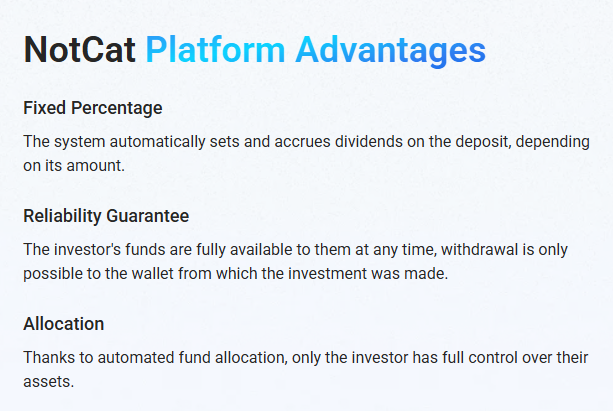 NotCat Platform Advantages

Fixed Percentage

The system automatically sets and accrues dividends on the deposit, depending on its amount.

Reliability Guarantee

The investor's funds are fully available to them at any time, withdrawal is only possible to the wallet from which the investment was made.

Allocation

Thanks to automated fund allocation, only the investor has full control over their assets.